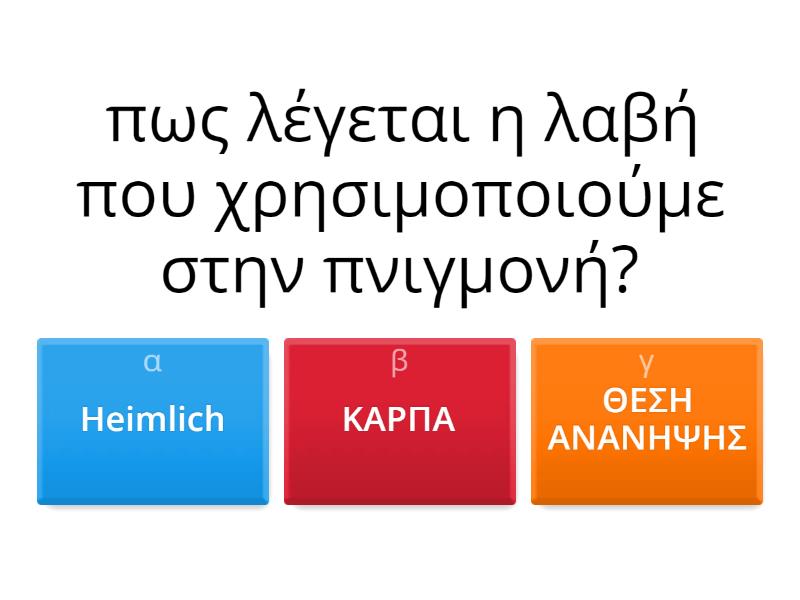 πως λέγεται η λαβή που χρησιμοποιούμε στην πνιγμονή?

α
Heimlich

β
ΚΑΡΠΑ

γ
ΘΕΣΗ ΑΝΑΝΗΨΗΣ